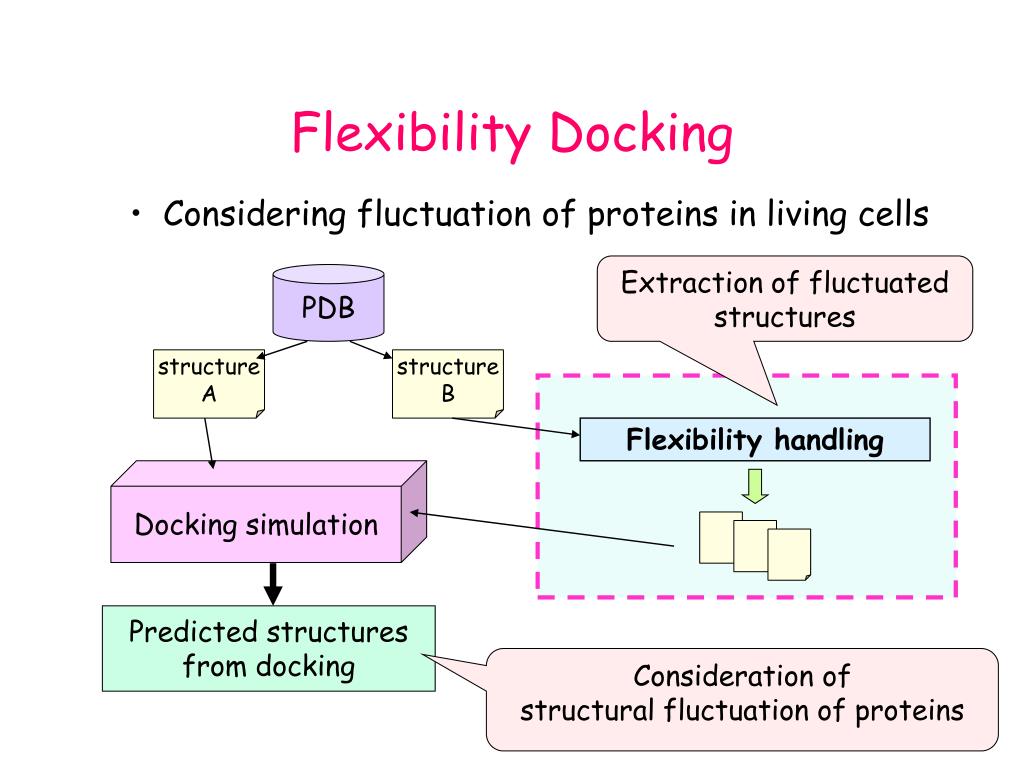 Flexibility Docking

• Considering fluctuation of proteins in living cells

PDB

structure A

structure B

Extraction of fluctuated structures

Flexibility handling

Docking simulation

Predicted structures from docking

Consideration of structural fluctuation of proteins